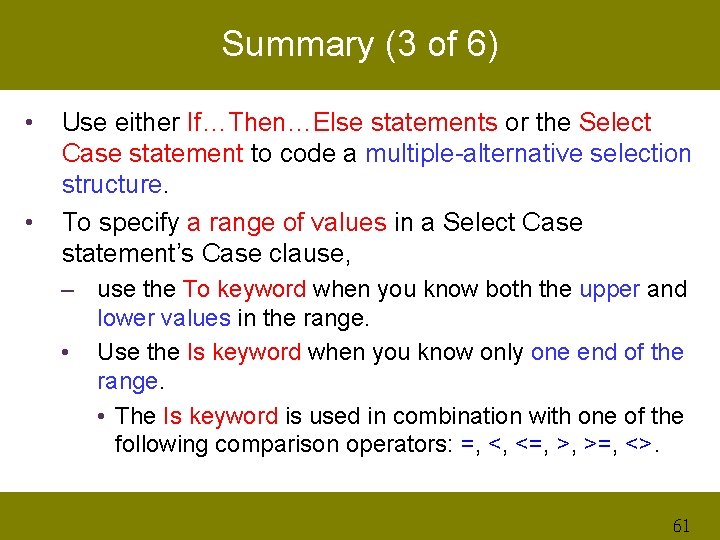 Summary (3 of 6)

• Use either If…Then…Else statements or the Select Case statement to code a multiple-alternative selection structure.

• To specify a range of values in a Select Case statement's Case clause,

– use the To keyword when you know both the upper and lower values in the range.

• Use the Is keyword when you know only one end of the range.

• The Is keyword is used in combination with one of the following comparison operators: =, <, <=, >, >=, <>.

61